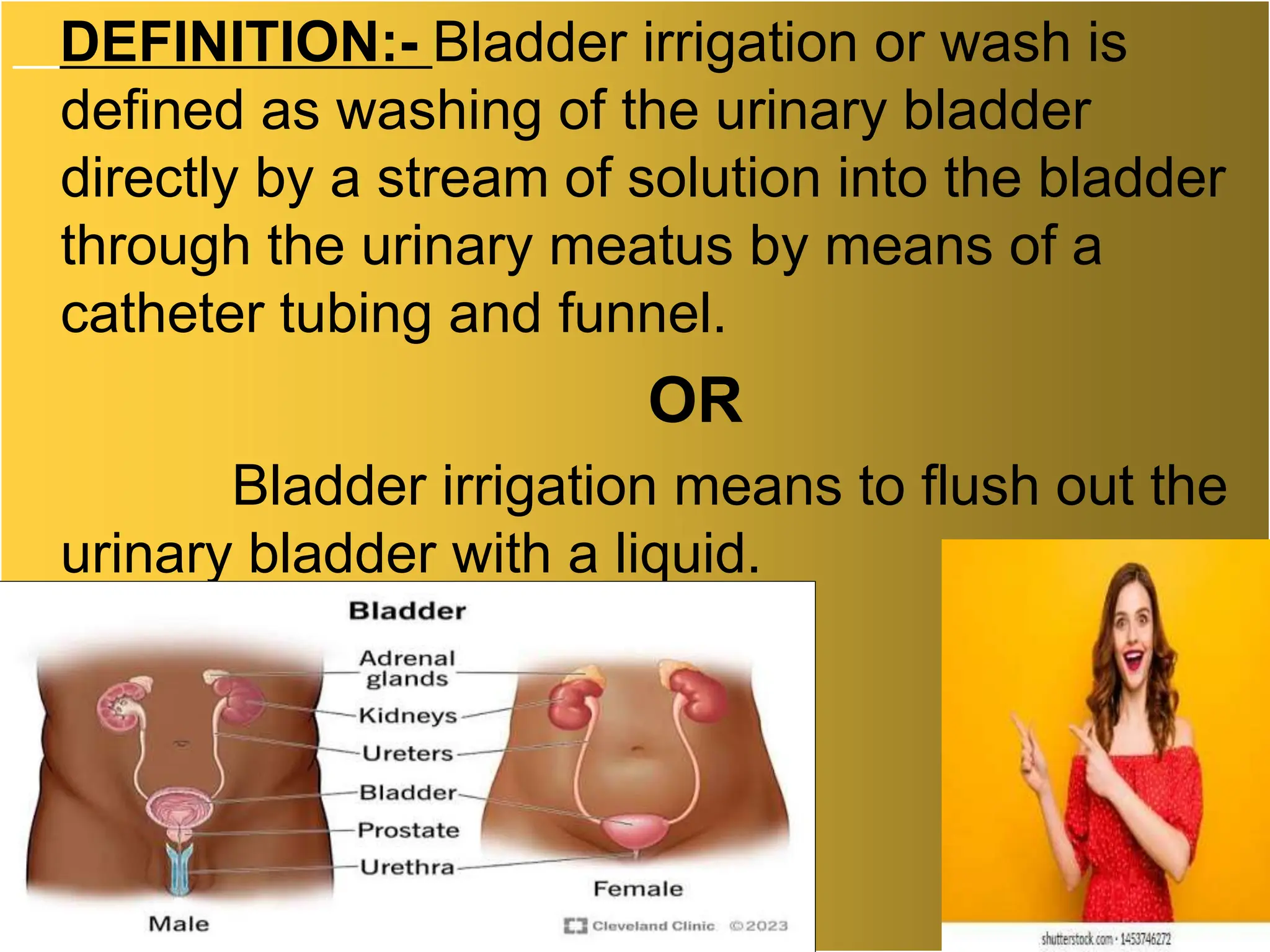 DEFINITION:- Bladder irrigation or wash is defined as washing of the urinary bladder directly by a stream of solution into the bladder through the urinary meatus by means of a catheter tubing and funnel.

OR

Bladder irrigation means to flush out the urinary bladder with a liquid.

Bladder

Adrenal glands

Kidneys

Ureters

Bladder

Prostate

Urethra

Male

Female

Cleveland Clinic ©2023

shutterstock.com · 1453746272